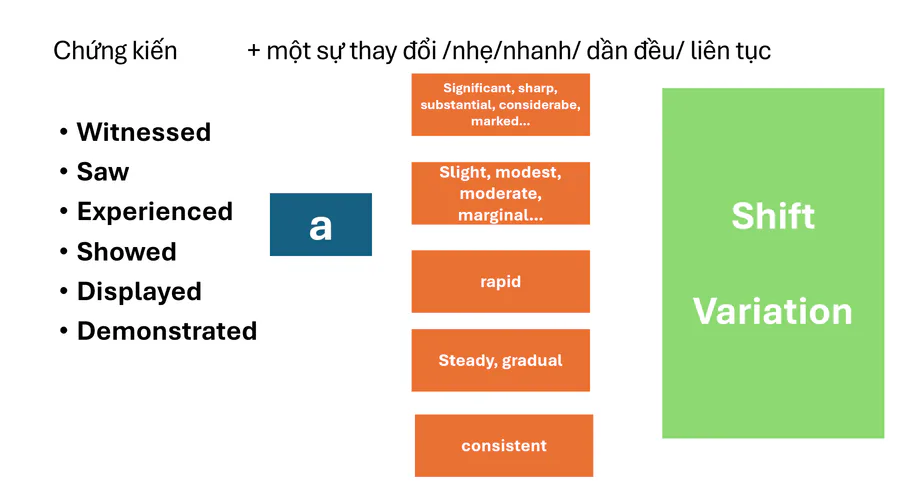 Chứng kiến + một sự thay đổi /nhẹ/nhanh/ dần đều/ liên tục

• Witnessed
• Saw
• Experienced
• Showed
• Displayed
• Demonstrated

a

Significant, sharp, substantial, considerabe, marked...

Slight, modest, moderate, marginal...

rapid

Steady, gradual

consistent

Shift

Variation